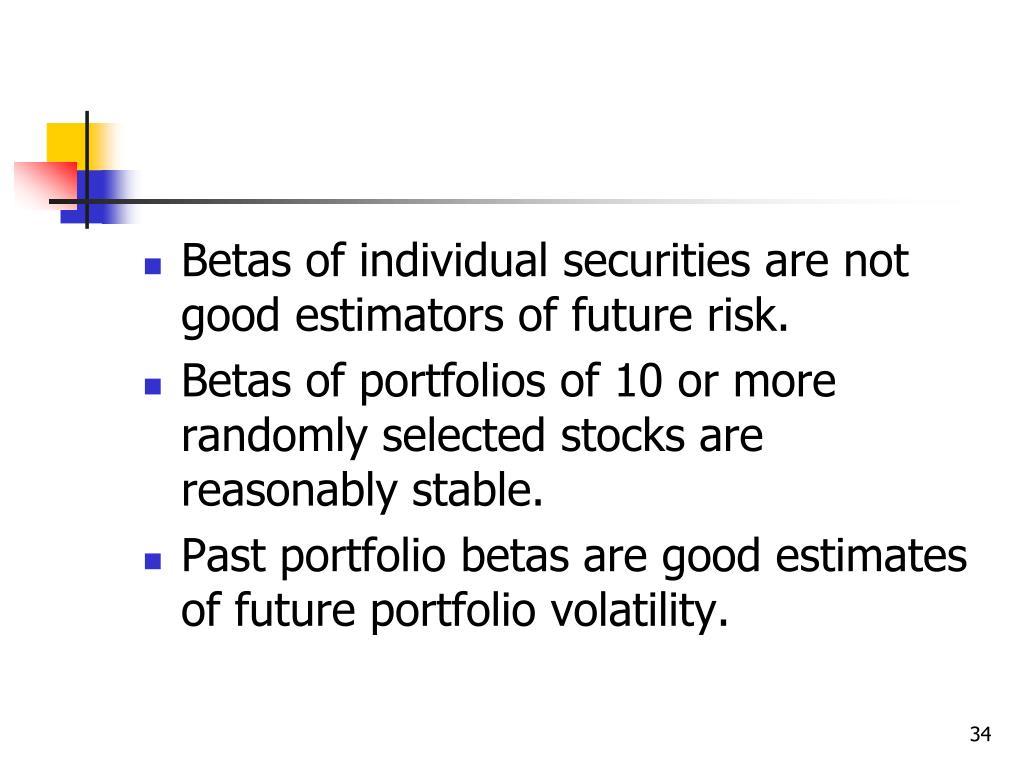 - Betas of individual securities are not good estimators of future risk.
- Betas of portfolios of 10 or more randomly selected stocks are reasonably stable.
- Past portfolio betas are good estimates of future portfolio volatility.

34